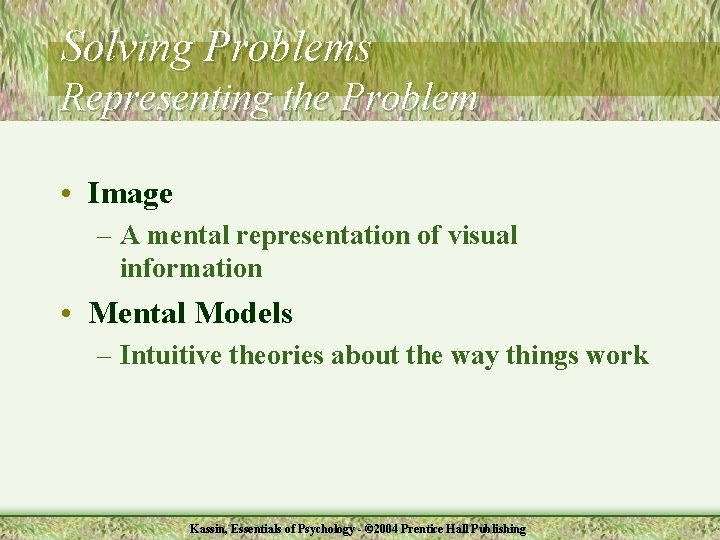 Solving Problems
Representing the Problem

• Image
– A mental representation of visual information
• Mental Models
– Intuitive theories about the way things work

Kassin, Essentials of Psychology - ©2004 Prentice Hall Publishing